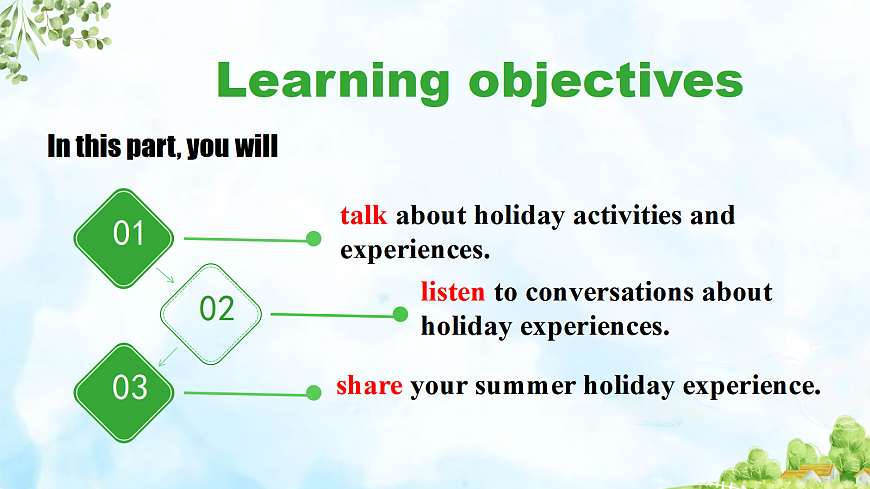 Learning objectives

In this part, you will

01

talk about holiday activities and experiences.

02

listen to conversations about holiday experiences.

03

share your summer holiday experience.